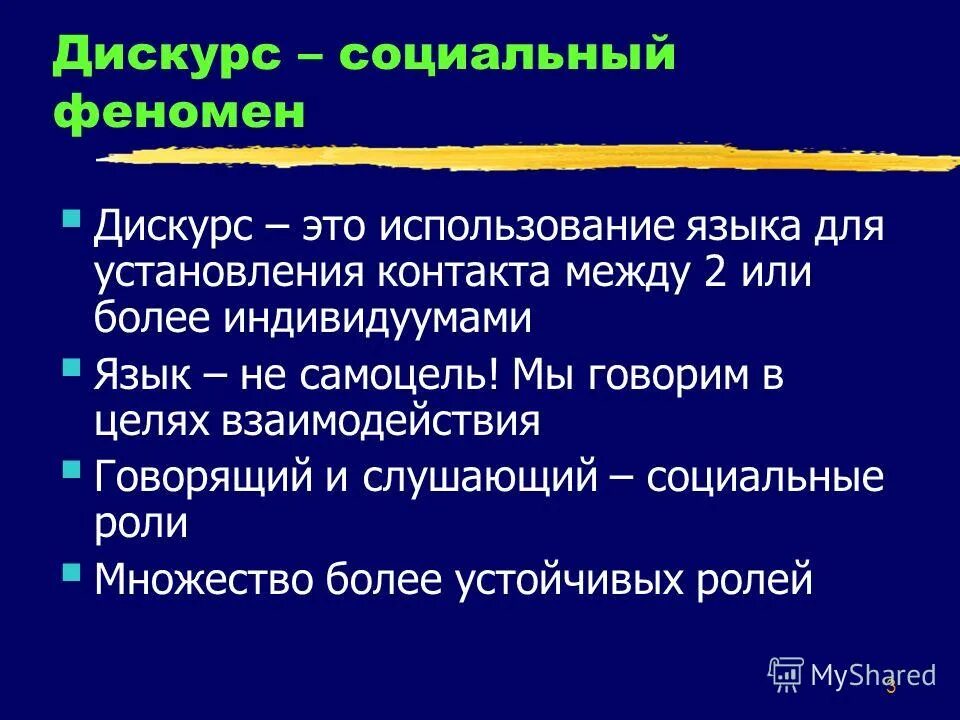 Дискурс – социальный феномен

Дискурс – это использование языка для установления контакта между 2 или более индивидуумами

Язык – не самоцель! Мы говорим в целях взаимодействия

Говорящий и слушающий – социальные роли

Множество более устойчивых ролей

MyShared

3